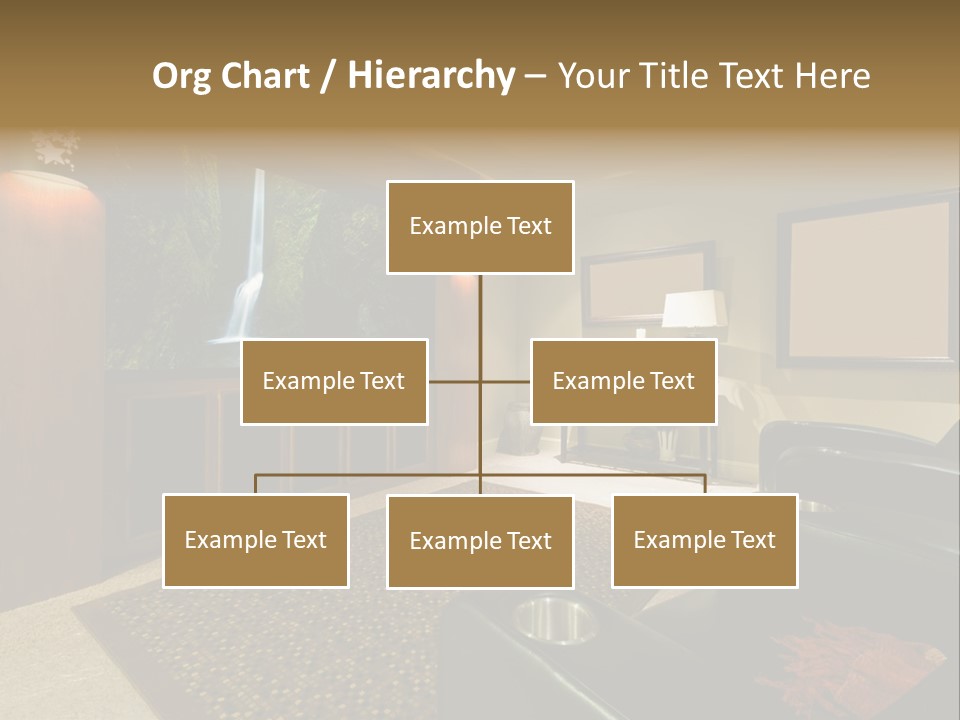 Org Chart / Hierarchy – Your Title Text Here

Example Text

Example Text

Example Text

Example Text

Example Text

Example Text